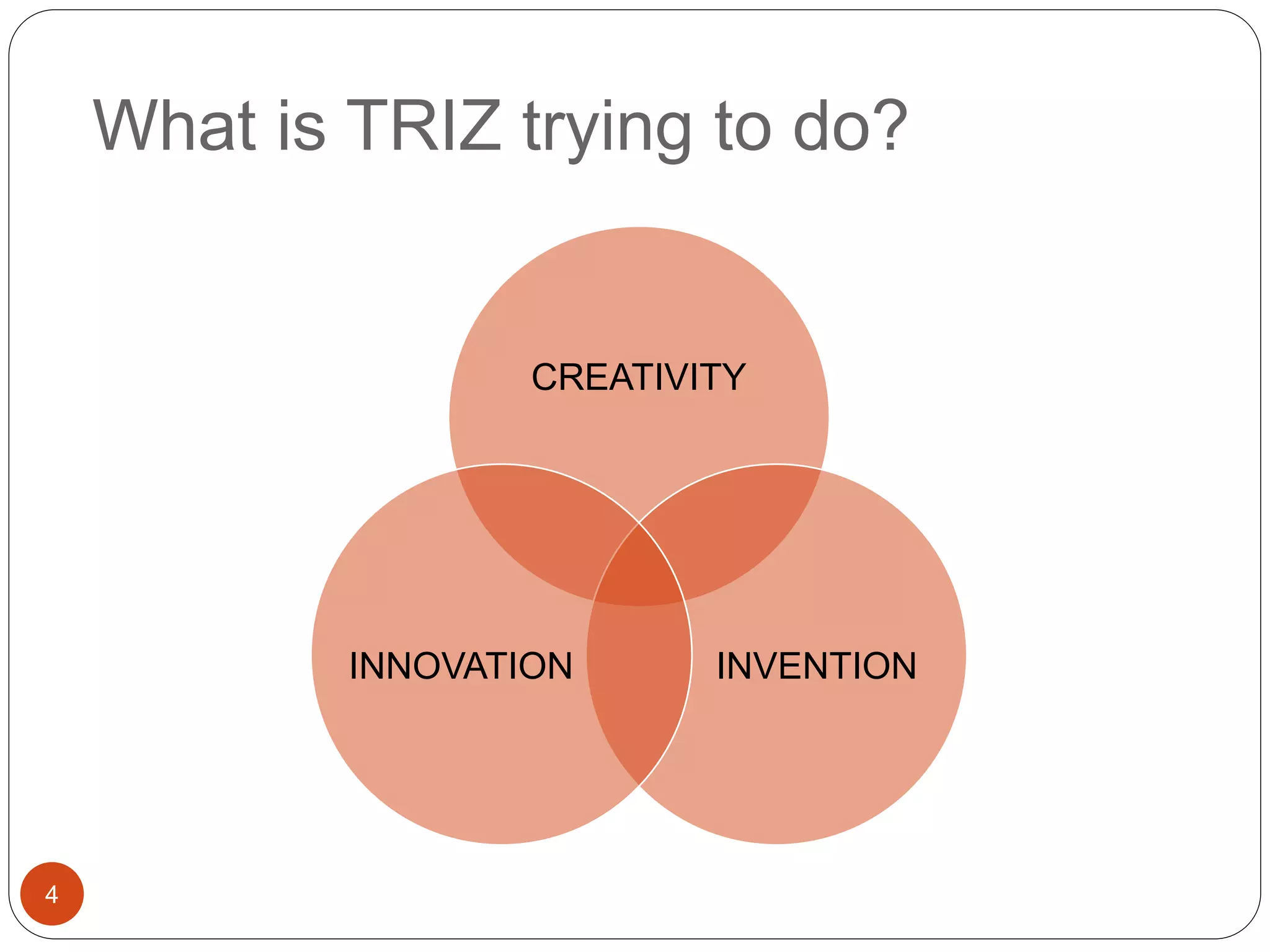 What is TRIZ trying to do?

CREATIVITY

INNOVATION

INVENTION

4